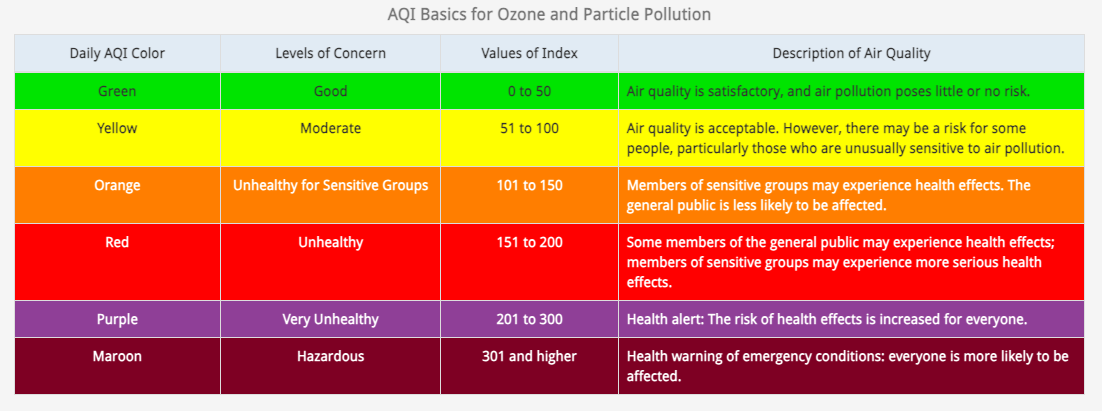 AQI Basics for Ozone and Particle Pollution

| Daily AQI Color | Levels of Concern | Values of Index | Description of Air Quality |
|---|---|---|---|
| Green | Good | 0 to 50 | Air quality is satisfactory, and air pollution poses little or no risk. |
| Yellow | Moderate | 51 to 100 | Air quality is acceptable. However, there may be a risk for some people, particularly those who are unusually sensitive to air pollution. |
| Orange | Unhealthy for Sensitive Groups | 101 to 150 | Members of sensitive groups may experience health effects. The general public is less likely to be affected. |
| Red | Unhealthy | 151 to 200 | Some members of the general public may experience health effects; members of sensitive groups may experience more serious health effects. |
| Purple | Very Unhealthy | 201 to 300 | Health alert: The risk of health effects is increased for everyone. |
| Maroon | Hazardous | 301 and higher | Health warning of emergency conditions: everyone is more likely to be affected. |